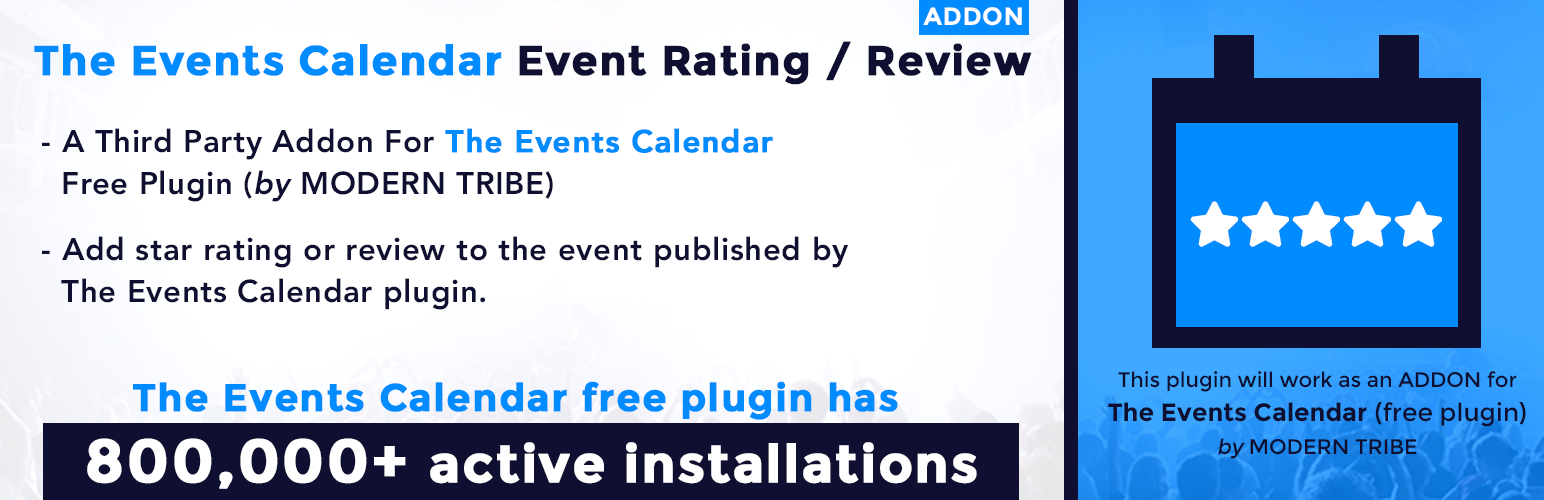 ADDON

The Events Calendar Event Rating / Review

- A Third Party Addon For The Events Calendar Free Plugin (by MODERN TRIBE)

- Add star rating or review to the event published by The Events Calendar plugin.

The Events Calendar free plugin has

800,000+ active installations

This plugin will work as an ADDON for The Events Calendar (free plugin) by MODERN TRIBE